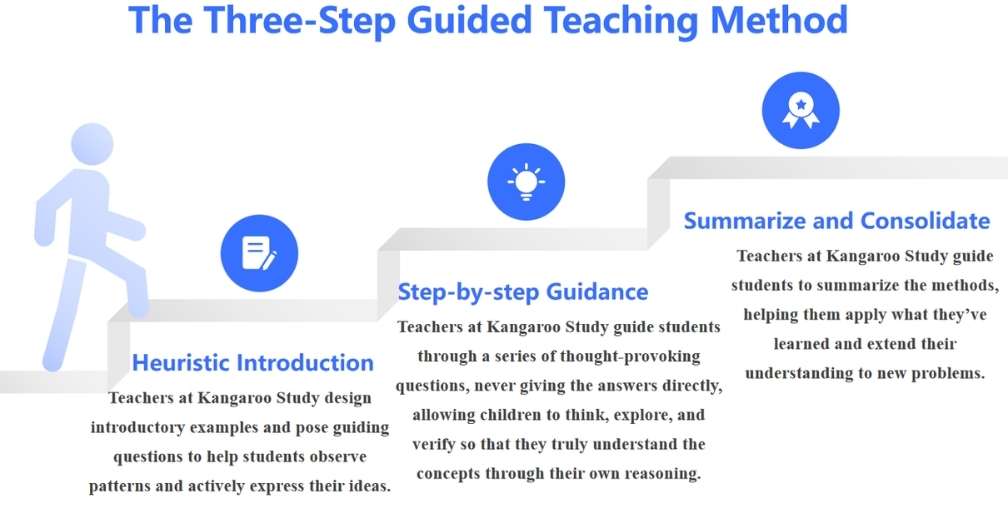 The Three-Step Guided Teaching Method

Heuristic Introduction
Teachers at Kangaroo Study design introductory examples and pose guiding questions to help students observe patterns and actively express their ideas.

Step-by-step Guidance
Teachers at Kangaroo Study guide students through a series of thought-provoking questions, never giving the answers directly, allowing children to think, explore, and verify so that they truly understand the concepts through their own reasoning.

Summarize and Consolidate
Teachers at Kangaroo Study guide students to summarize the methods, helping them apply what they've learned and extend their understanding to new problems.